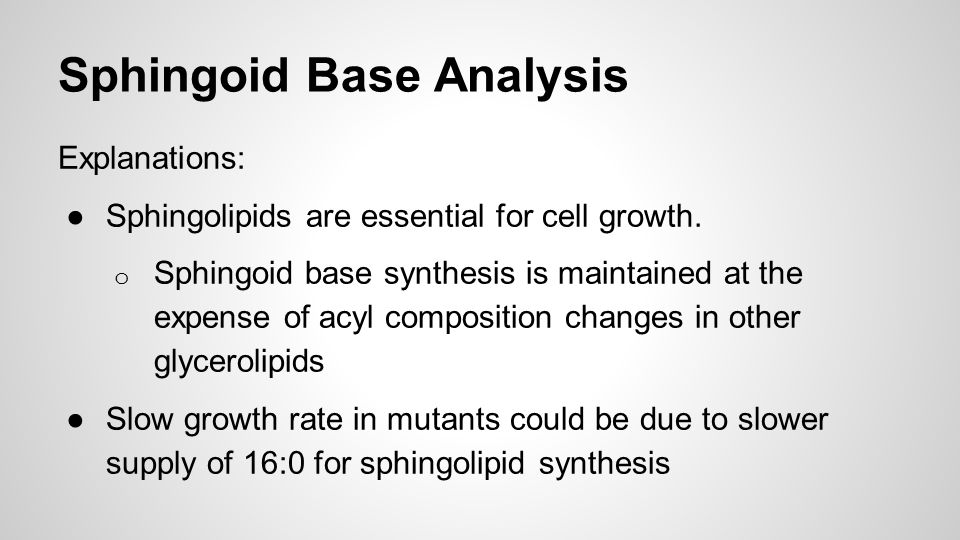 Sphingoid Base Analysis

Explanations:

● Sphingolipids are essential for cell growth.

  ○ Sphingoid base synthesis is maintained at the expense of acyl composition changes in other glycerolipids

● Slow growth rate in mutants could be due to slower supply of 16:0 for sphingolipid synthesis